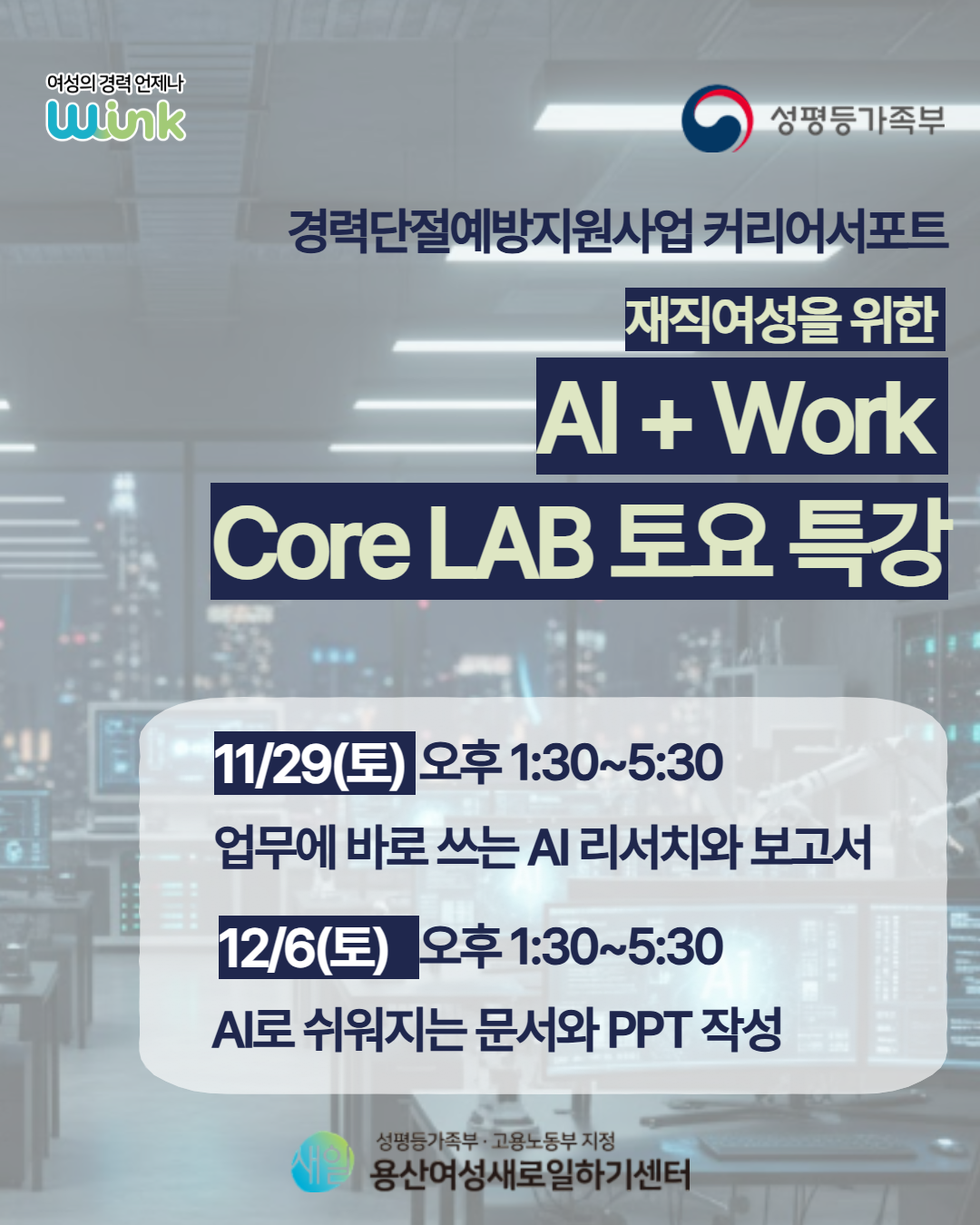 여성의 경력 언제나
Wink

성평등가족부

경력단절예방지원사업 커리어서포트

재직여성을 위한

AI + Work

Core LAB 토요 특강

11/29(토) 오후 1:30~5:30

업무에 바로 쓰는 AI 리서치와 보고서

12/6(토) 오후 1:30~5:30

AI로 쉬워지는 문서와 PPT 작성

새일

성평등가족부 · 고용노동부 지정

용산여성새로일하기센터